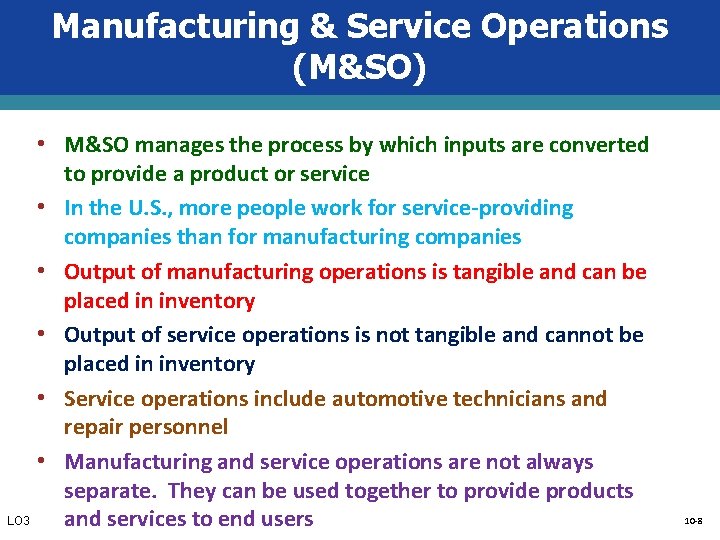 Manufacturing & Service Operations (M&SO)

• M&SO manages the process by which inputs are converted to provide a product or service

• In the U.S., more people work for service-providing companies than for manufacturing companies

• Output of manufacturing operations is tangible and can be placed in inventory

• Output of service operations is not tangible and cannot be placed in inventory

• Service operations include automotive technicians and repair personnel

• Manufacturing and service operations are not always separate. They can be used together to provide products and services to end users

LO3

10-8